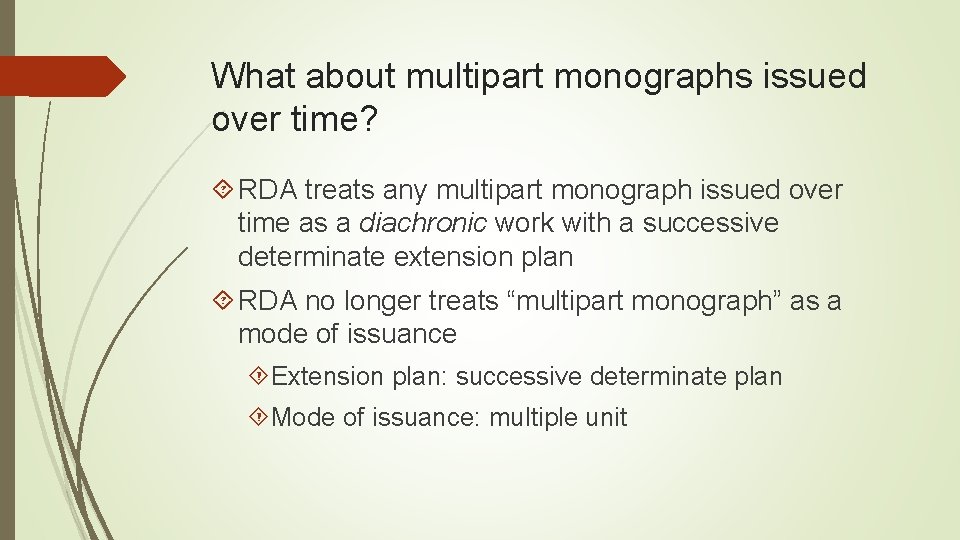 What about multipart monographs issued over time?

RDA treats any multipart monograph issued over time as a diachronic work with a successive determinate extension plan

RDA no longer treats “multipart monograph” as a mode of issuance

Extension plan: successive determinate plan

Mode of issuance: multiple unit